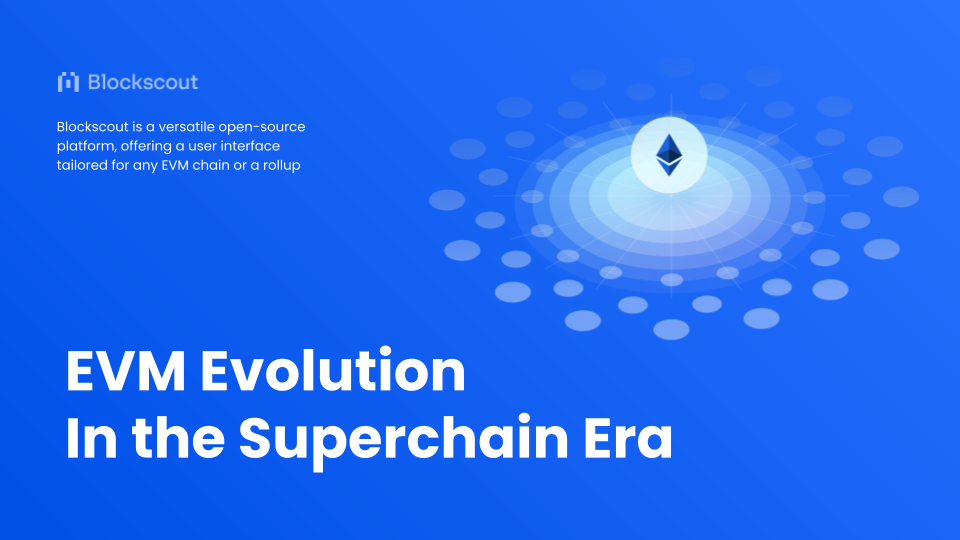 Blockscout

Blockscout is a versatile open-source platform, offering a user interface tailored for any EVM chain or a rollup

EVM Evolution
In the Superchain Era